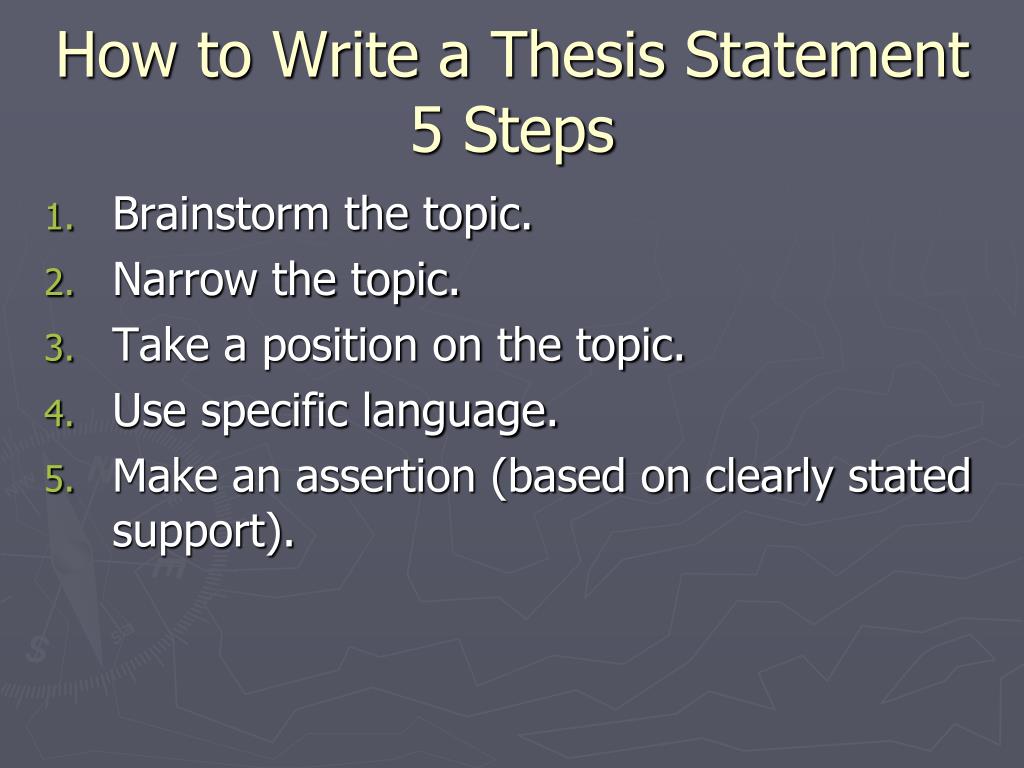 How to Write a Thesis Statement
5 Steps

1. Brainstorm the topic.
2. Narrow the topic.
3. Take a position on the topic.
4. Use specific language.
5. Make an assertion (based on clearly stated support).